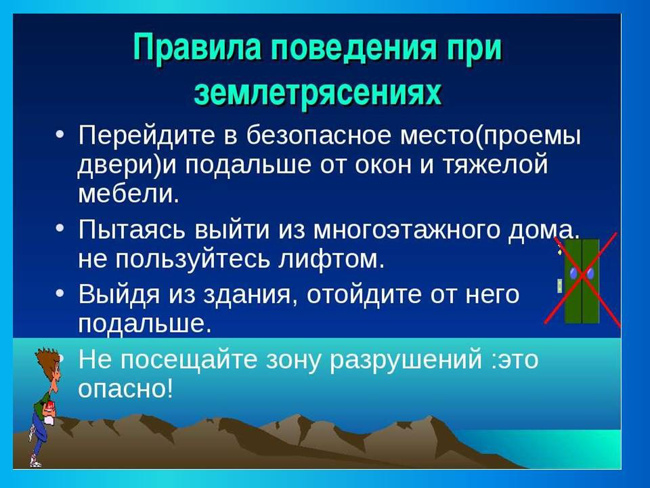 Правила поведения при землетрясениях

• Перейдите в безопасное место(проемы двери)и подальше от окон и тяжелой мебели.

• Пытаясь выйти из многоэтажного дома, не пользуйтесь лифтом.

• Выйдя из здания, отойдите от него подальше.

• Не посещайте зону разрушений :это опасно!